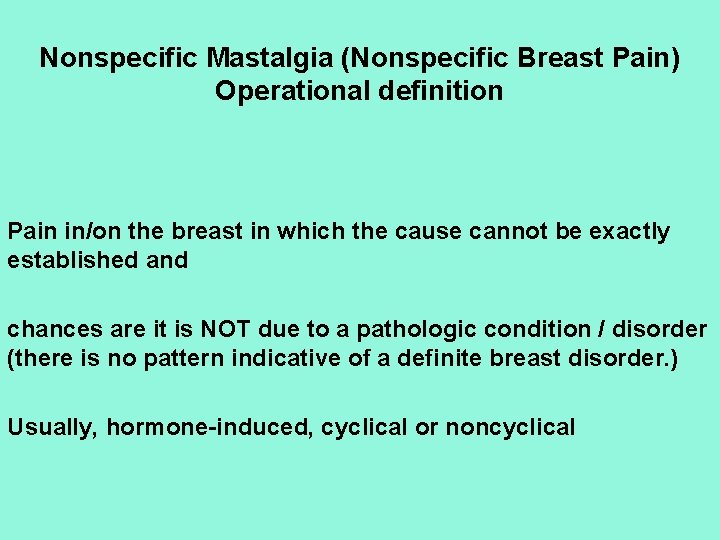 Nonspecific Mastalgia (Nonspecific Breast Pain)
Operational definition

Pain in/on the breast in which the cause cannot be exactly established and

chances are it is NOT due to a pathologic condition / disorder (there is no pattern indicative of a definite breast disorder.)

Usually, hormone-induced, cyclical or noncyclical